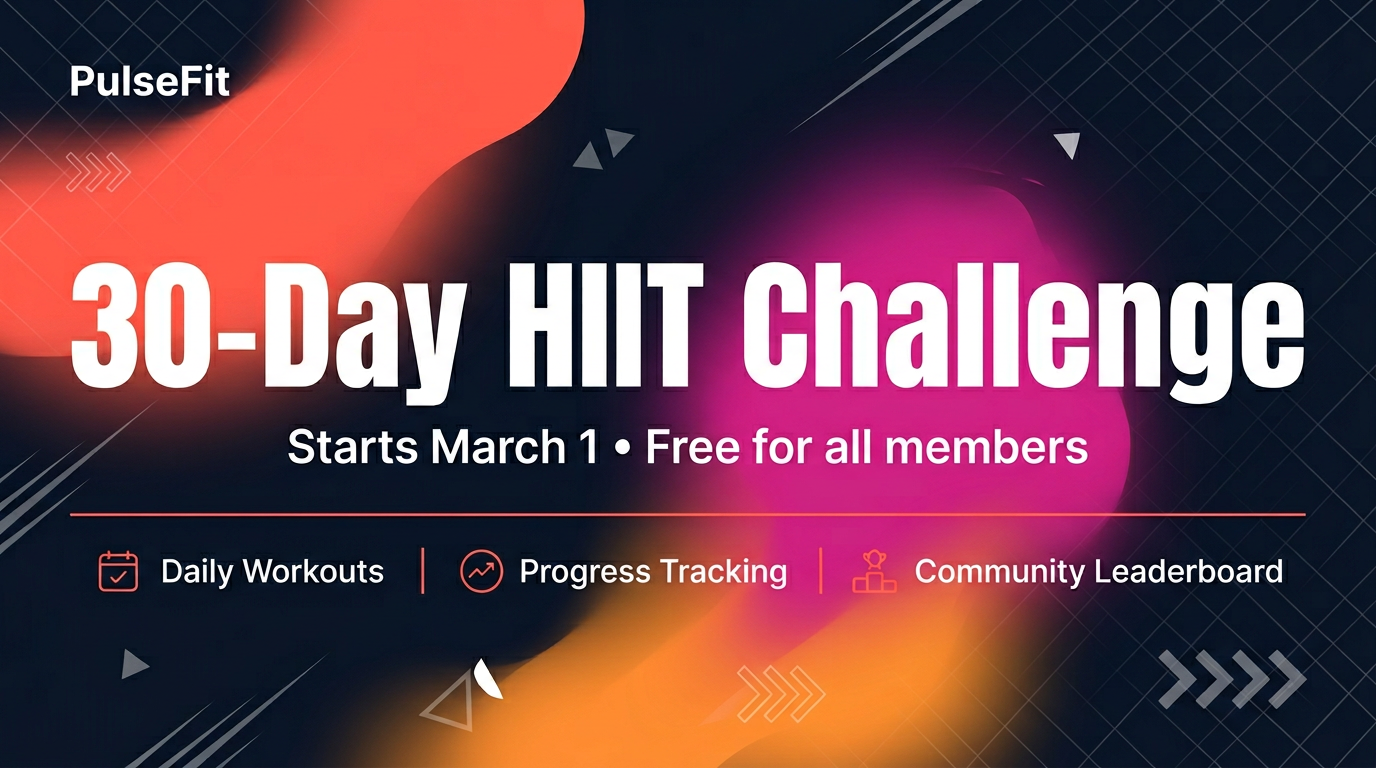 PulseFit

30-Day HIIT Challenge

Starts March 1 • Free for all members

Daily Workouts | Progress Tracking | Community Leaderboard